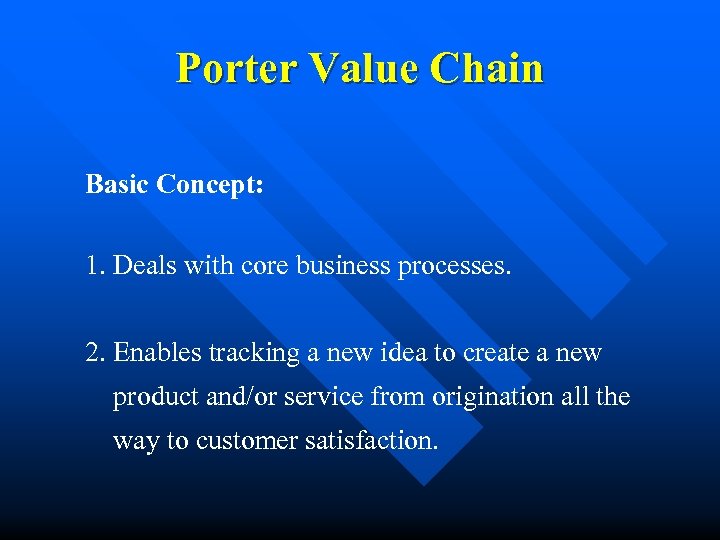 Porter Value Chain

Basic Concept:

1. Deals with core business processes.

2. Enables tracking a new idea to create a new product and/or service from origination all the way to customer satisfaction.